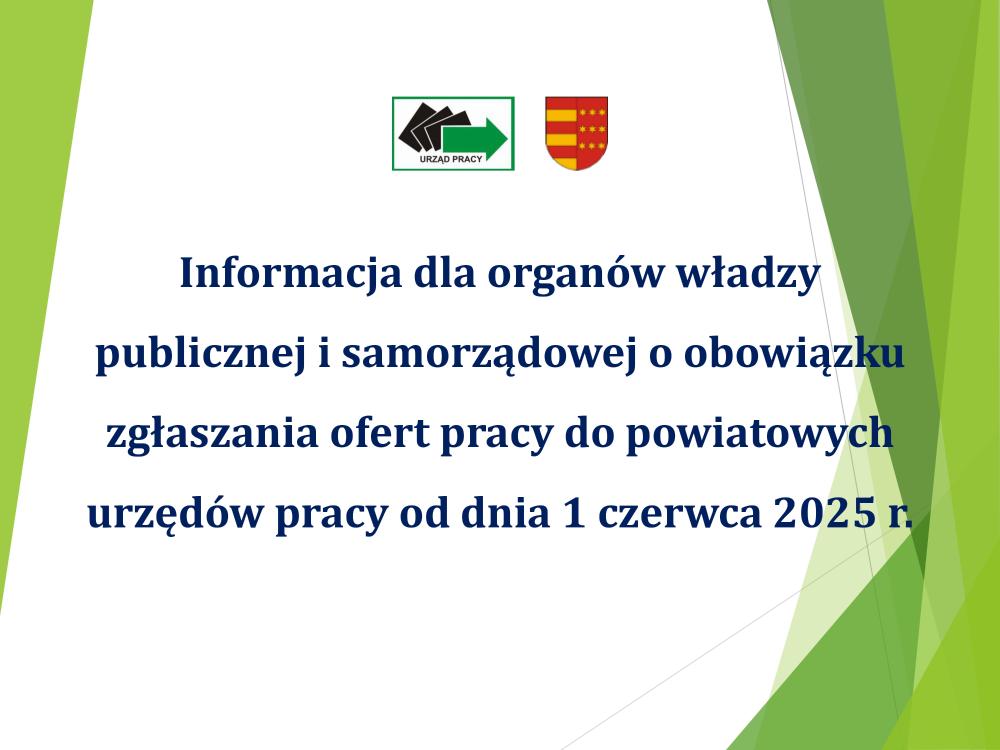 URZĄD PRACY

Informacja dla organów władzy publicznej i samorządowej o obowiązku zgłaszania ofert pracy do powiatowych urzędów pracy od dnia 1 czerwca 2025 r.